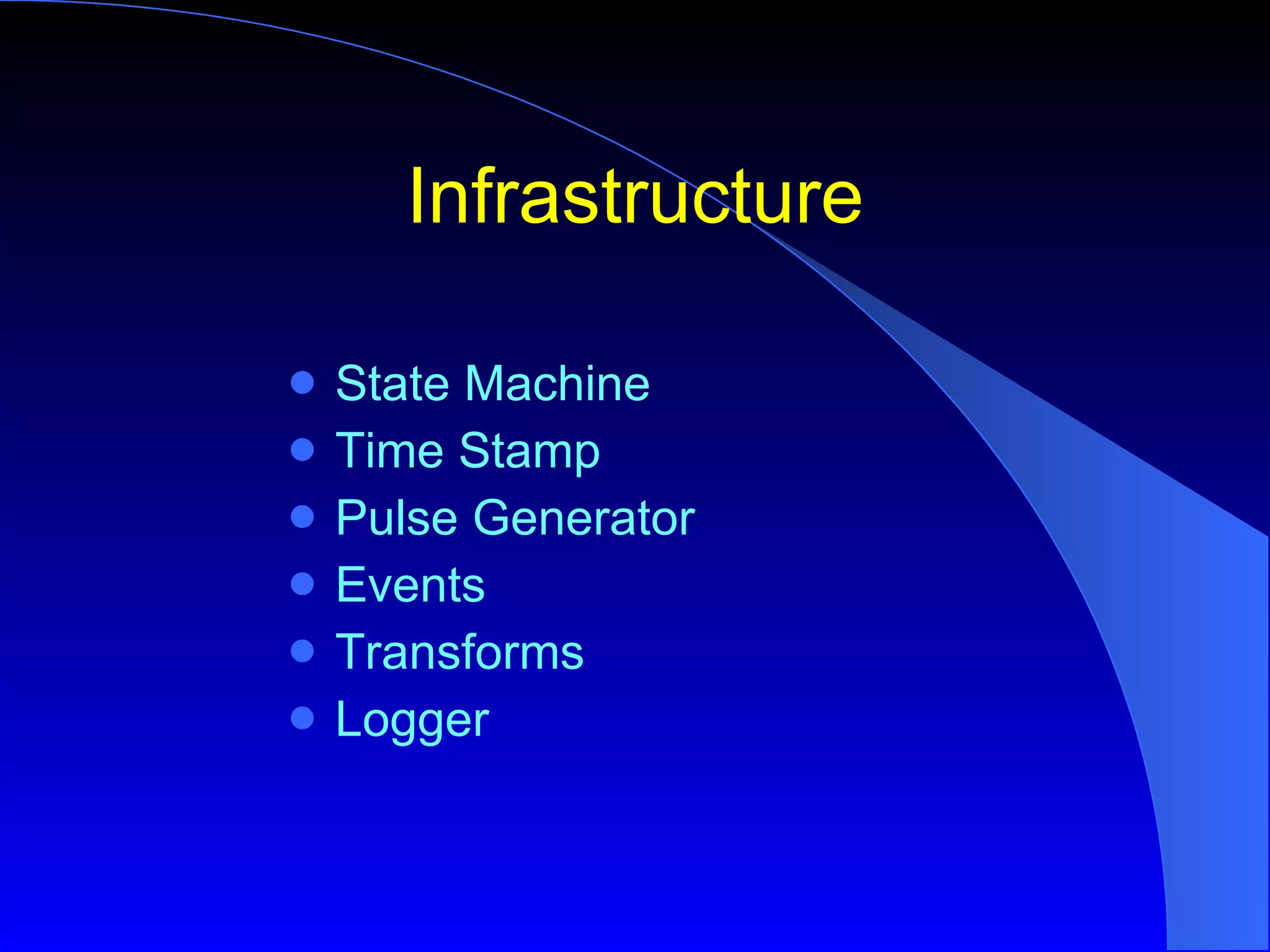 Infrastructure

- State Machine
- Time Stamp
- Pulse Generator
- Events
- Transforms
- Logger